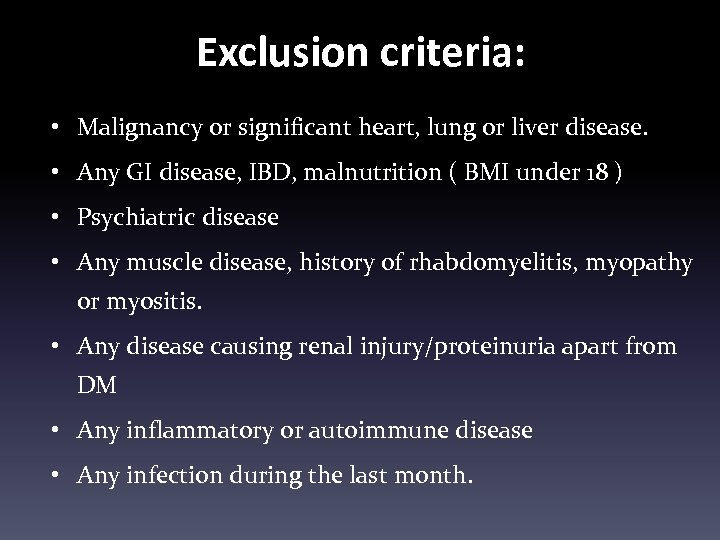 Exclusion criteria:

• Malignancy or significant heart, lung or liver disease.
• Any GI disease, IBD, malnutrition ( BMI under 18 )
• Psychiatric disease
• Any muscle disease, history of rhabdomyelitis, myopathy or myositis.
• Any disease causing renal injury/proteinuria apart from DM
• Any inflammatory or autoimmune disease
• Any infection during the last month.